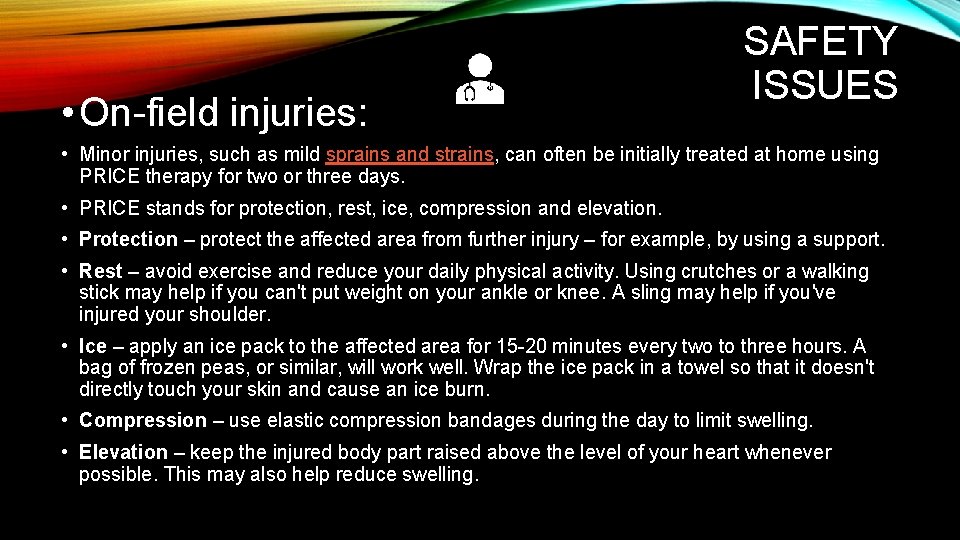 SAFETY ISSUES

• On-field injuries:

• Minor injuries, such as mild sprains and strains, can often be initially treated at home using PRICE therapy for two or three days.

• PRICE stands for protection, rest, ice, compression and elevation.

• Protection – protect the affected area from further injury – for example, by using a support.

• Rest – avoid exercise and reduce your daily physical activity. Using crutches or a walking stick may help if you can't put weight on your ankle or knee. A sling may help if you've injured your shoulder.

• Ice – apply an ice pack to the affected area for 15-20 minutes every two to three hours. A bag of frozen peas, or similar, will work well. Wrap the ice pack in a towel so that it doesn't directly touch your skin and cause an ice burn.

• Compression – use elastic compression bandages during the day to limit swelling.

• Elevation – keep the injured body part raised above the level of your heart whenever possible. This may also help reduce swelling.